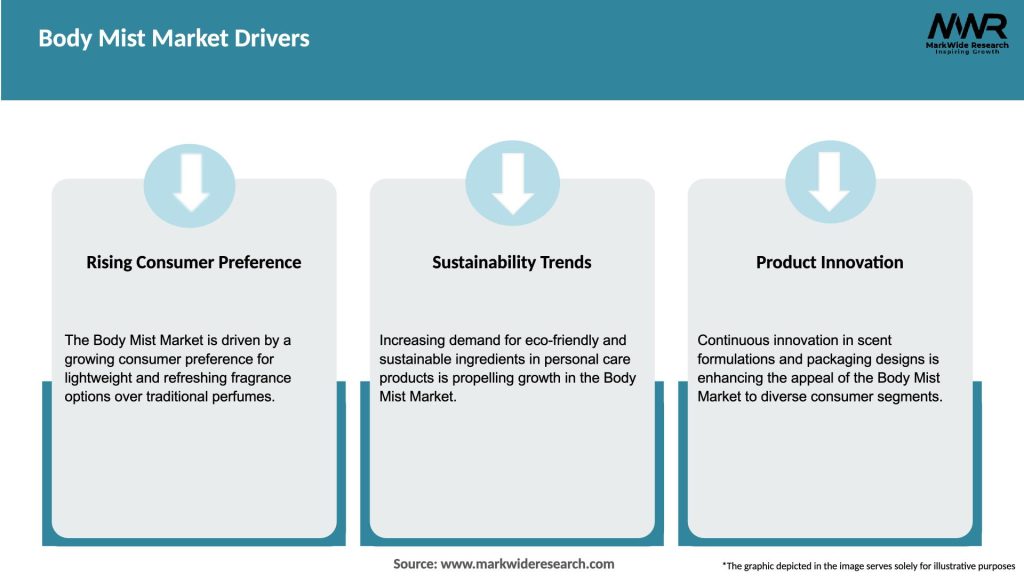 Body Mist Market Drivers

MWR
MarkWide Research
Inspiring Growth

Rising Consumer Preference

The Body Mist Market is driven by a growing consumer preference for lightweight and refreshing fragrance options over traditional perfumes.

Sustainability Trends

Increasing demand for eco-friendly and sustainable ingredients in personal care products is propelling growth in the Body Mist Market.

Product Innovation

Continuous innovation in scent formulations and packaging designs is enhancing the appeal of the Body Mist Market to diverse consumer segments.

Source: www.markwideresearch.com

*The graphic depicted in the image serves solely for illustrative purposes